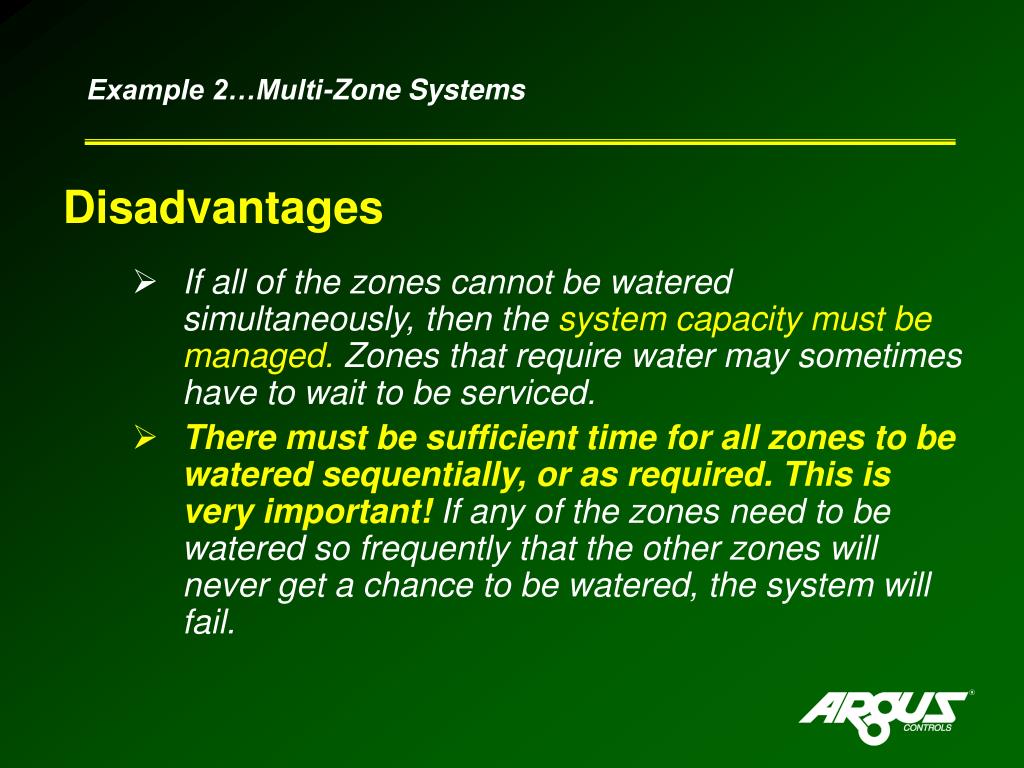 Example 2…Multi-Zone Systems

Disadvantages

➢ If all of the zones cannot be watered simultaneously, then the system capacity must be managed. Zones that require water may sometimes have to wait to be serviced.

➢ There must be sufficient time for all zones to be watered sequentially, or as required. This is very important! If any of the zones need to be watered so frequently that the other zones will never get a chance to be watered, the system will fail.

ARGUS CONTROLS